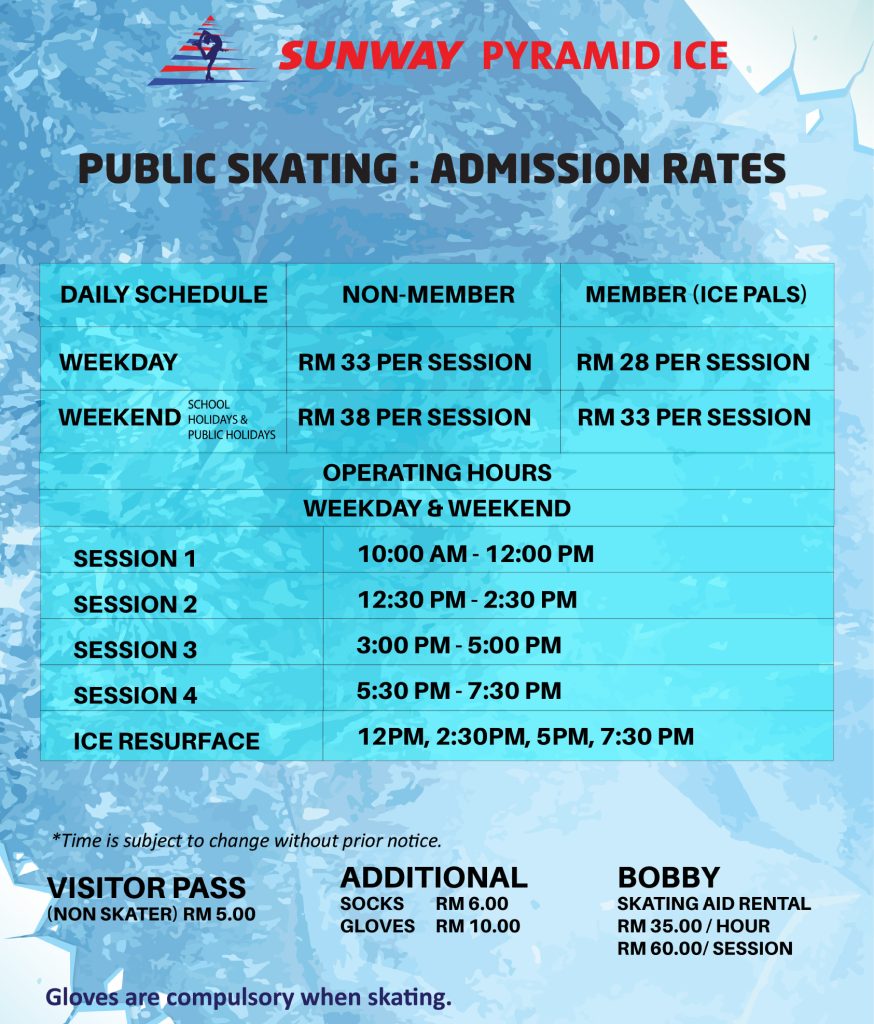 SUNWAY PYRAMID ICE

PUBLIC SKATING : ADMISSION RATES

| DAILY SCHEDULE | NON-MEMBER | MEMBER (ICE PALS) |
|---|---|---|
| WEEKDAY | RM 33 PER SESSION | RM 28 PER SESSION |
| WEEKEND SCHOOL HOLIDAYS & PUBLIC HOLIDAYS | RM 38 PER SESSION | RM 33 PER SESSION |

OPERATING HOURS
WEEKDAY & WEEKEND

| SESSION 1 | 10:00 AM - 12:00 PM |
|---|---|
| SESSION 2 | 12:30 PM - 2:30 PM |
| SESSION 3 | 3:00 PM - 5:00 PM |
| SESSION 4 | 5:30 PM - 7:30 PM |
| ICE RESURFACE | 12PM, 2:30PM, 5PM, 7:30 PM |

*Time is subject to change without prior notice.

VISITOR PASS
(NON SKATER) RM 5.00

ADDITIONAL
SOCKS RM 6.00
GLOVES RM 10.00

BOBBY
SKATING AID RENTAL
RM 35.00 / HOUR
RM 60.00/ SESSION

Gloves are compulsory when skating.